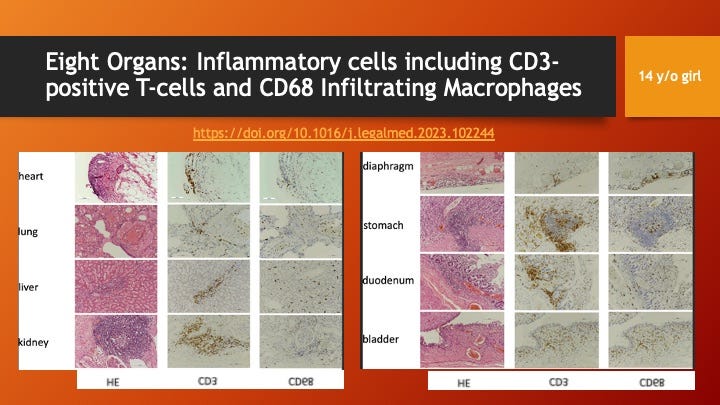 Eight Organs: Inflammatory cells including CD3-positive T-cells and CD68 Infiltrating Macrophages

14 y/o girl

https://doi.org/10.1016/j.legalmed.2023.102244

heart
lung
liver
kidney

HE CD3 CD68

diaphragm
stomach
duodenum
bladder

HE CD3 CD68